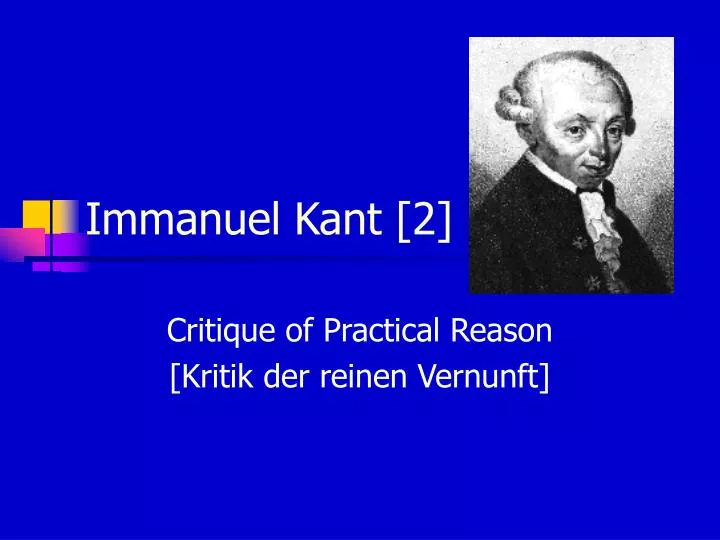 Immanuel Kant [2]

Critique of Practical Reason
[Kritik der reinen Vernunft]